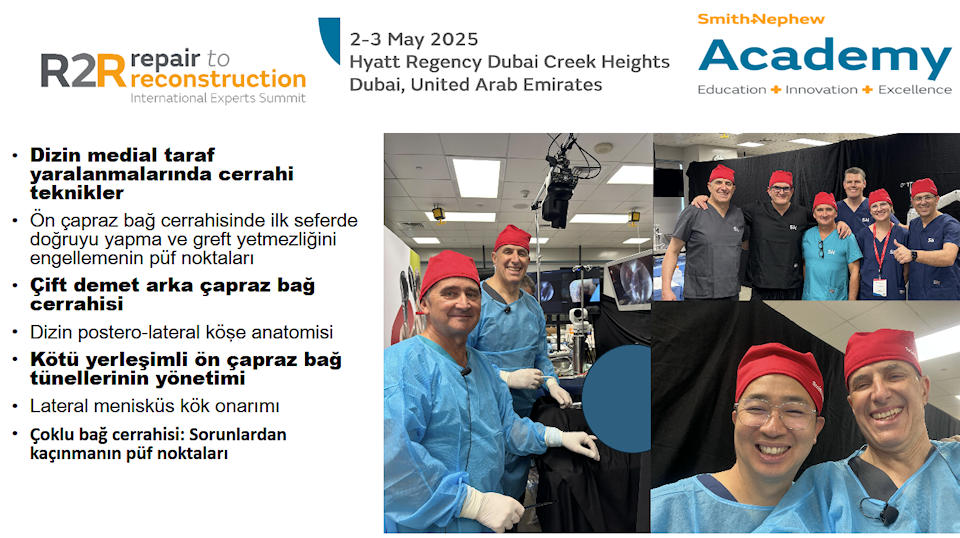 R2R repair to reconstruction
International Experts Summit

2-3 May 2025
Hyatt Regency Dubai Creek Heights
Dubai, United Arab Emirates

Smith+Nephew
Academy
Education + Innovation + Excellence

• Dizin medial taraf yaralanmalarında cerrahi teknikler
• Ön çapraz bağ cerrahisinde ilk seferde doğruyu yapma ve greft yetmezliğini engellemenin püf noktaları
• Çift demet arka çapraz bağ cerrahisi
• Dizin postero-lateral köşe anatomisi
• Kötü yerleşimli ön çapraz bağ tünellerinin yönetimi
• Lateral menisküs kök onarımı
• Çoklu bağ cerrahisi: Sorunlardan kaçınmanın püf noktaları